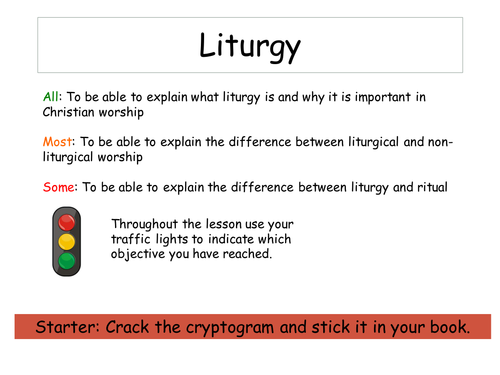 Liturgy

All: To be able to explain what liturgy is and why it is important in Christian worship

Most: To be able to explain the difference between liturgical and non-liturgical worship

Some: To be able to explain the difference between liturgy and ritual

Throughout the lesson use your traffic lights to indicate which objective you have reached.

Starter: Crack the cryptogram and stick it in your book.